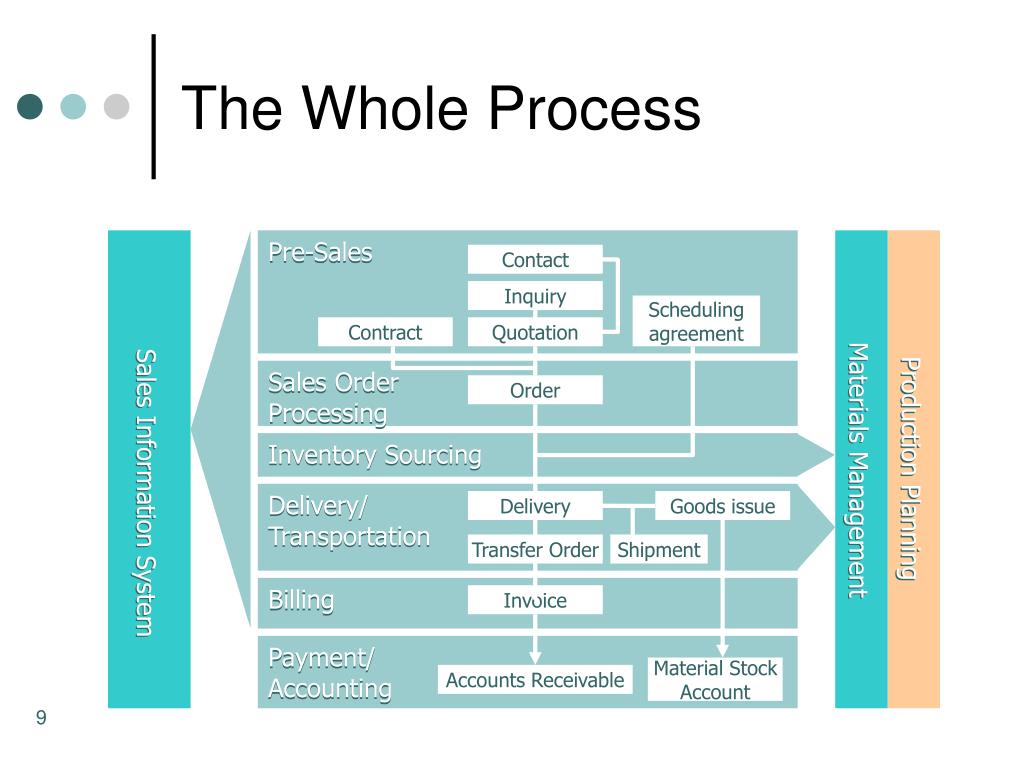 The Whole Process

Sales Information System

Pre-Sales
Contact
Inquiry
Contract
Quotation
Scheduling agreement

Sales Order Processing
Order

Inventory Sourcing

Delivery/ Transportation
Delivery
Goods issue
Transfer Order
Shipment

Billing
Invoice

Payment/ Accounting
Accounts Receivable
Material Stock Account

Materials Management

Production Planning

9